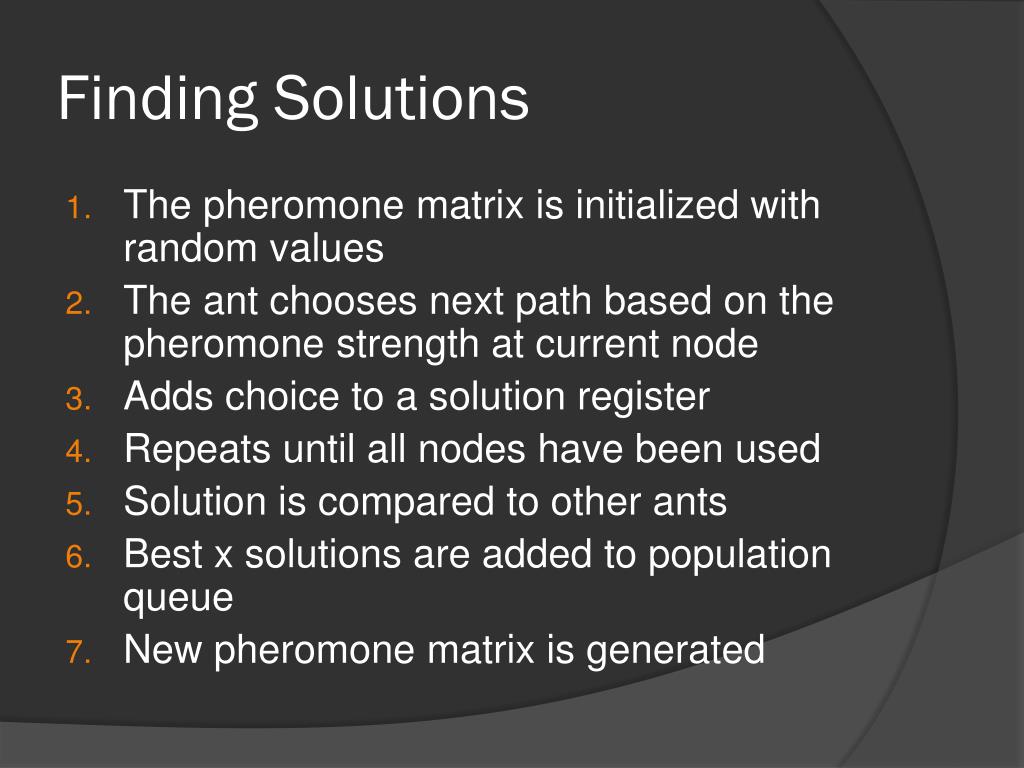 Finding Solutions

1. The pheromone matrix is initialized with random values
2. The ant chooses next path based on the pheromone strength at current node
3. Adds choice to a solution register
4. Repeats until all nodes have been used
5. Solution is compared to other ants
6. Best x solutions are added to population queue
7. New pheromone matrix is generated